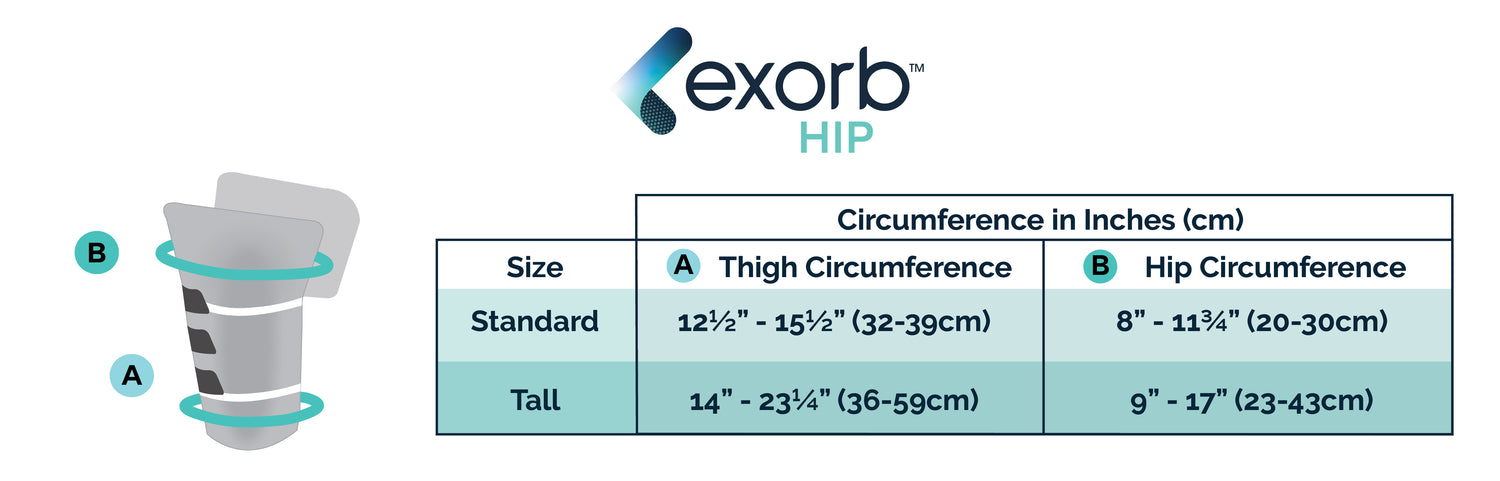 exorb™
HIP

B

A

| | Circumference in Inches (cm) | |
|---|---|---|
| Size | A Thigh Circumference | B Hip Circumference |
| Standard | 12½" - 15½" (32-39cm) | 8" - 11¾" (20-30cm) |
| Tall | 14" - 23¼" (36-59cm) | 9" - 17" (23-43cm) |